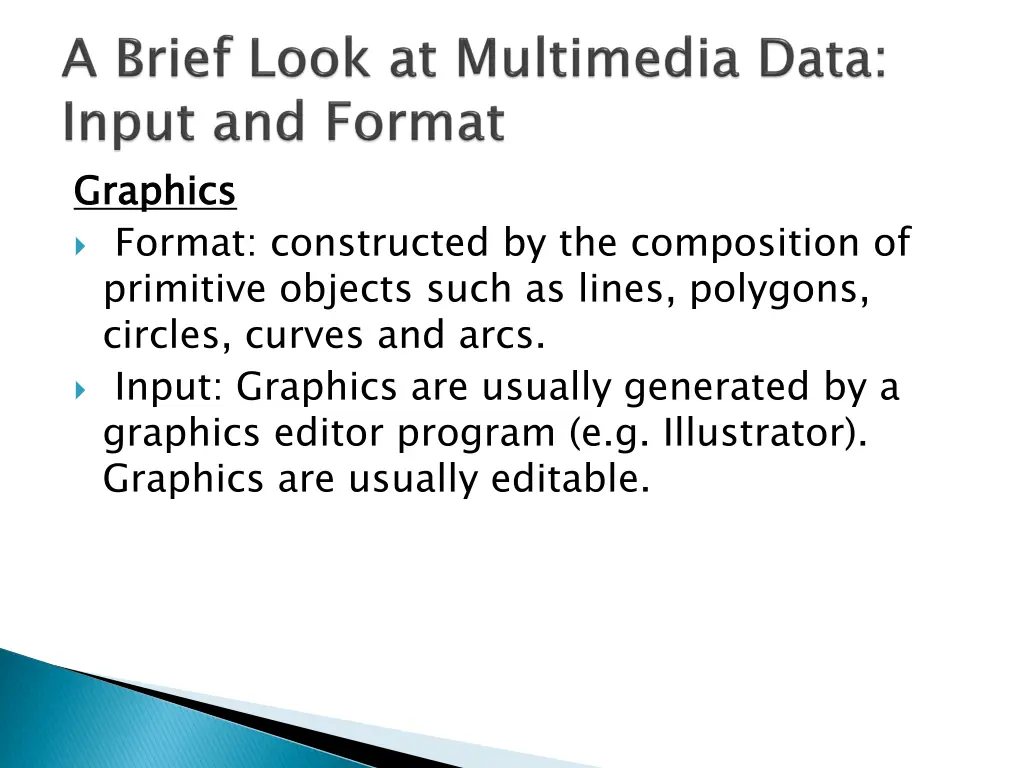 A Brief Look at Multimedia Data: Input and Format

Graphics

Format: constructed by the composition of primitive objects such as lines, polygons, circles, curves and arcs.

Input: Graphics are usually generated by a graphics editor program (e.g. Illustrator). Graphics are usually editable.